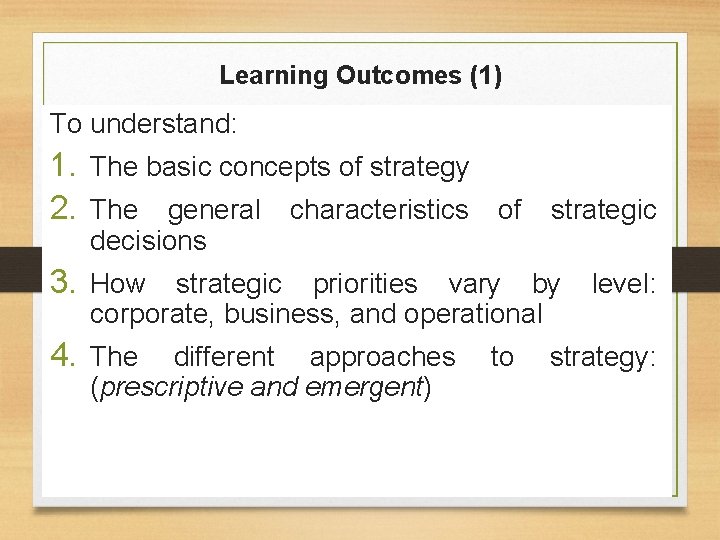 Learning Outcomes (1)

To understand:

1. The basic concepts of strategy

2. The general characteristics of strategic decisions

3. How strategic priorities vary by level: corporate, business, and operational

4. The different approaches to strategy: (prescriptive and emergent)